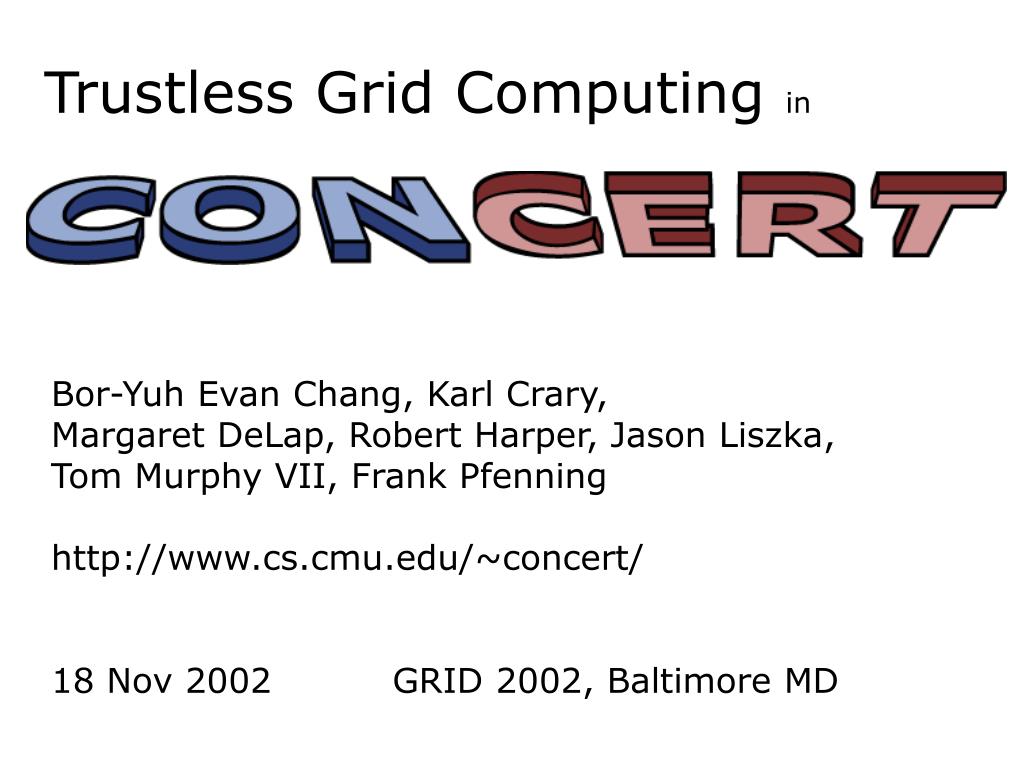 Trustless Grid Computing in

CONCERT

Bor-Yuh Evan Chang, Karl Crary, Margaret DeLap, Robert Harper, Jason Liszka, Tom Murphy VII, Frank Pfenning

http://www.cs.cmu.edu/~concert/

18 Nov 2002 GRID 2002, Baltimore MD